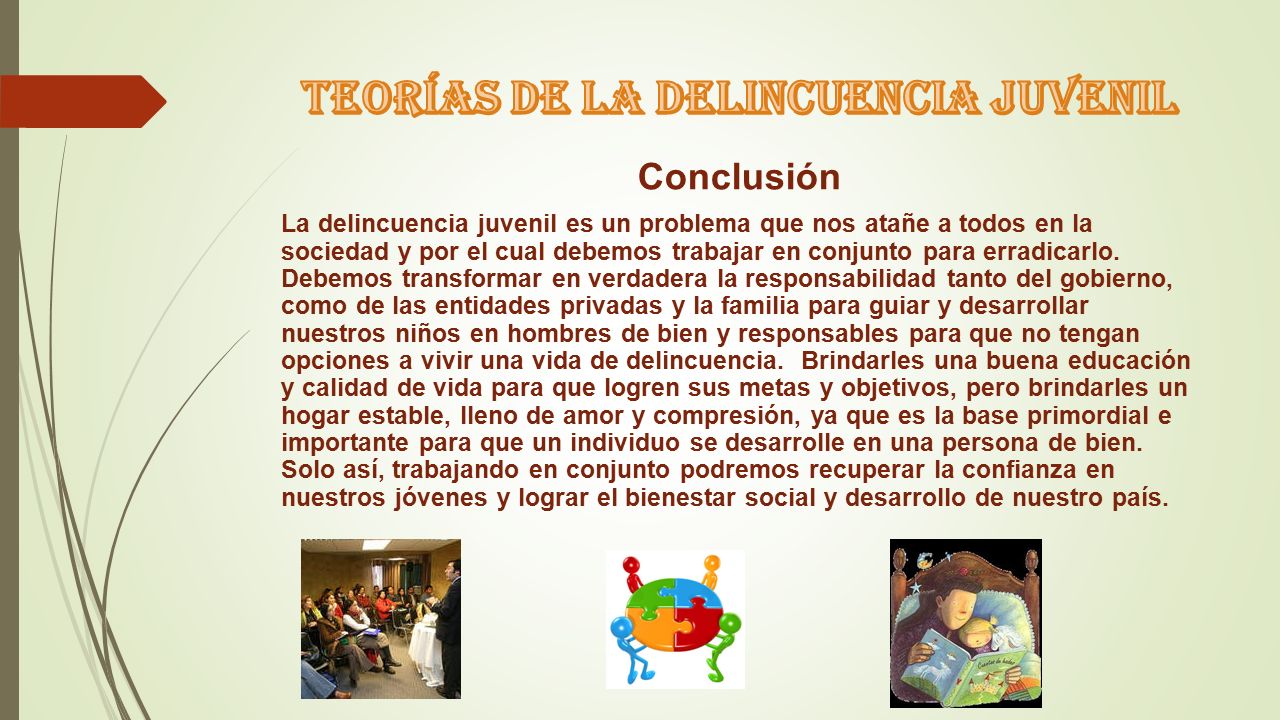 TEORÍAS DE LA DELINCUENCIA JUVENIL

Conclusión

La delincuencia juvenil es un problema que nos atañe a todos en la sociedad y por el cual debemos trabajar en conjunto para erradicarlo. Debemos transformar en verdadera la responsabilidad tanto del gobierno, como de las entidades privadas y la familia para guiar y desarrollar nuestros niños en hombres de bien y responsables para que no tengan opciones a vivir una vida de delincuencia. Brindarles una buena educación y calidad de vida para que logren sus metas y objetivos, pero brindarles un hogar estable, lleno de amor y compresión, ya que es la base primordial e importante para que un individuo se desarrolle en una persona de bien. Solo así, trabajando en conjunto podremos recuperar la confianza en nuestros jóvenes y lograr el bienestar social y desarrollo de nuestro país.

Cuentos de hadas